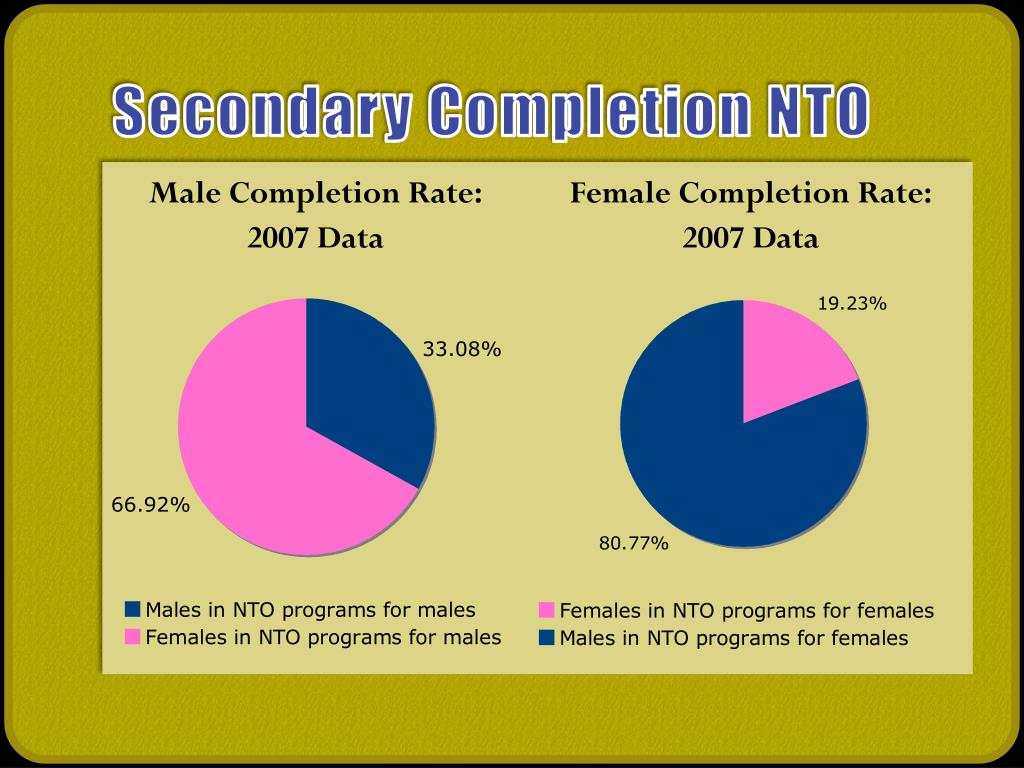 Secondary Completion NTO

Male Completion Rate: 2007 Data

33.08%

66.92%

Males in NTO programs for males
Females in NTO programs for males

Female Completion Rate: 2007 Data

19.23%

80.77%

Females in NTO programs for females
Males in NTO programs for females